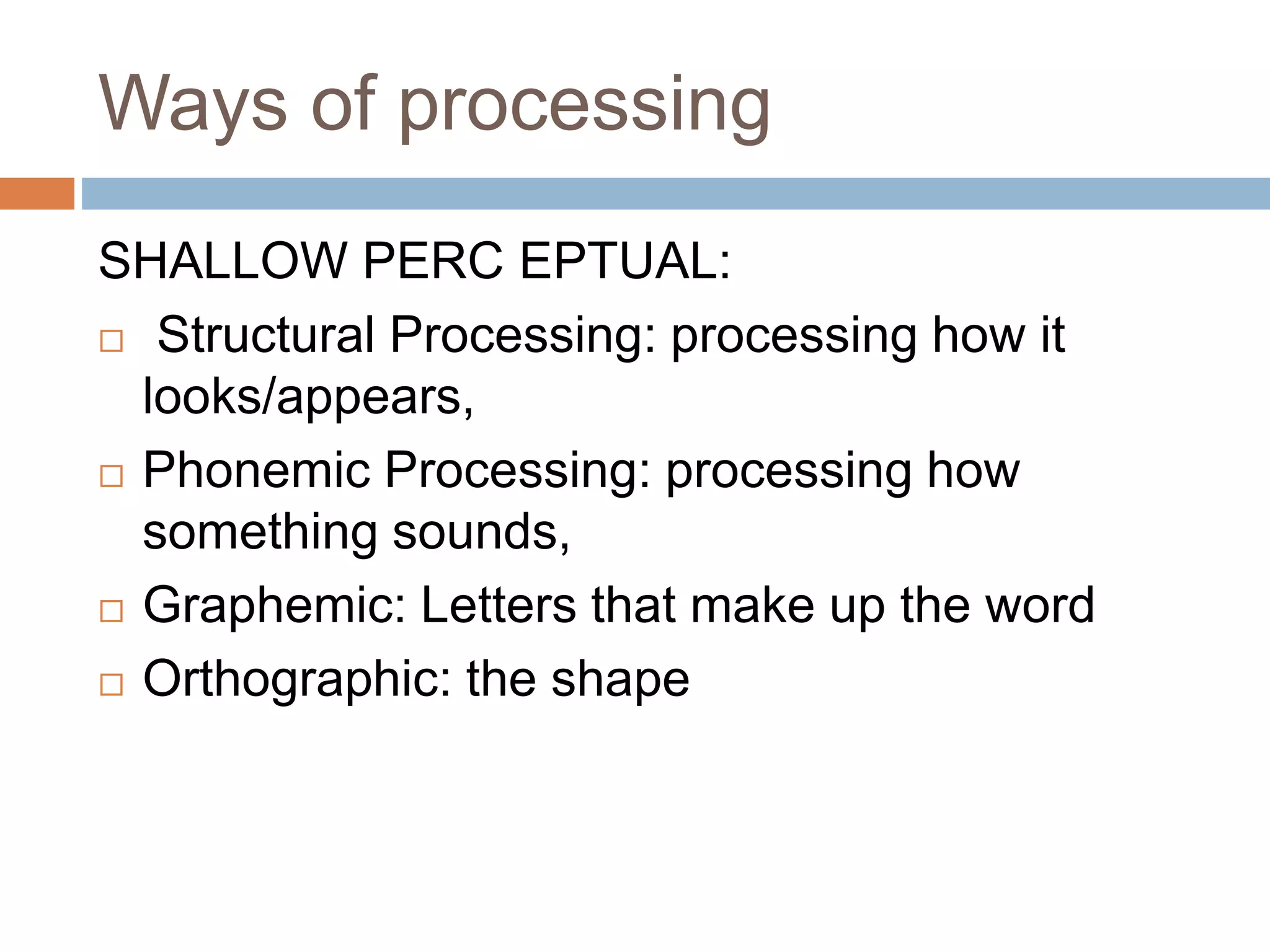 Ways of processing

SHALLOW PERC EPTUAL:

□ Structural Processing: processing how it looks/appears,

□ Phonemic Processing: processing how something sounds,

□ Graphemic: Letters that make up the word

□ Orthographic: the shape